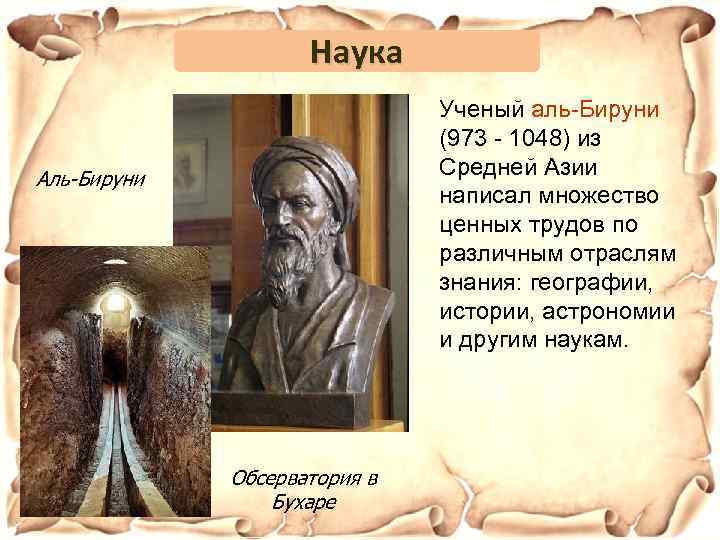 Наука

Аль-Бируни

Ученый аль-Бируни (973 - 1048) из Средней Азии написал множество ценных трудов по различным отраслям знания: географии, истории, астрономии и другим наукам.

Обсерватория в Бухаре